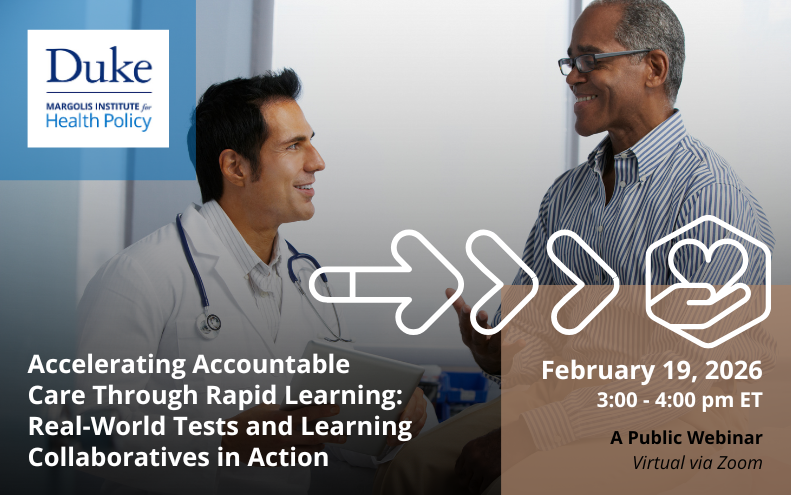 Duke
MARGOLIS INSTITUTE for
Health Policy

Accelerating Accountable Care Through Rapid Learning: Real-World Tests and Learning Collaboratives in Action

February 19, 2026
3:00 - 4:00 pm ET

A Public Webinar
Virtual via Zoom